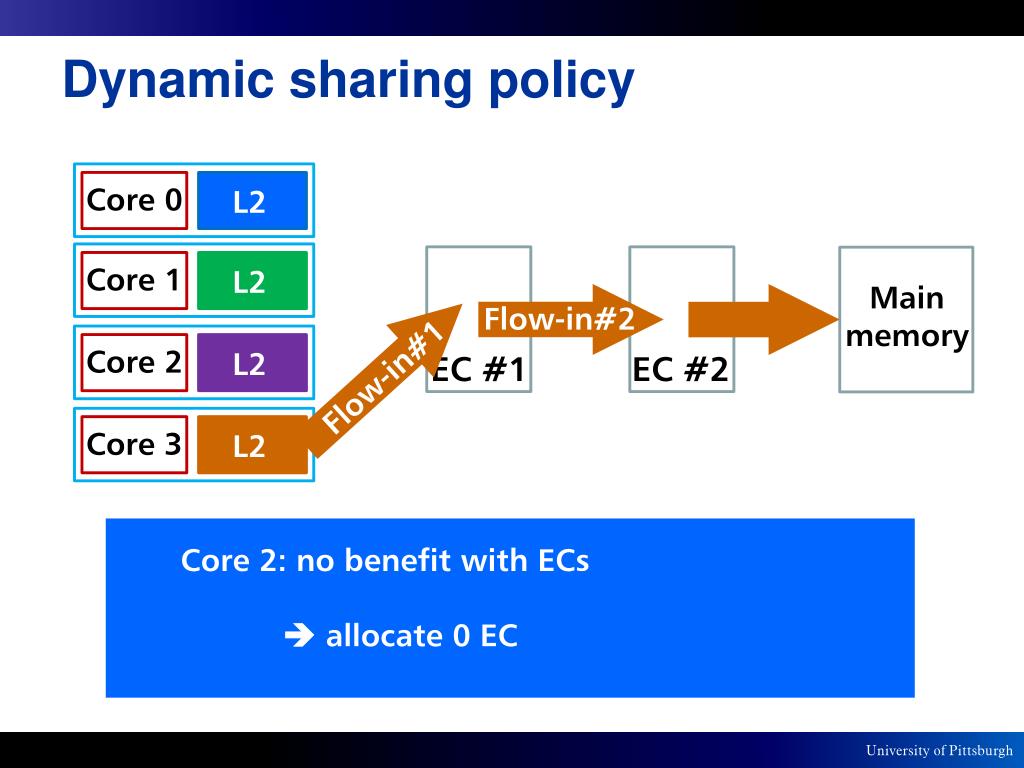 Dynamic sharing policy

Core 0
L2
Core 1
L2
Core 2
L2
Core 3
L2

Flow-in#1
EC #1
Flow-in#2
EC #2
Main memory

Core 2: no benefit with ECs

➔ allocate 0 EC

University of Pittsburgh